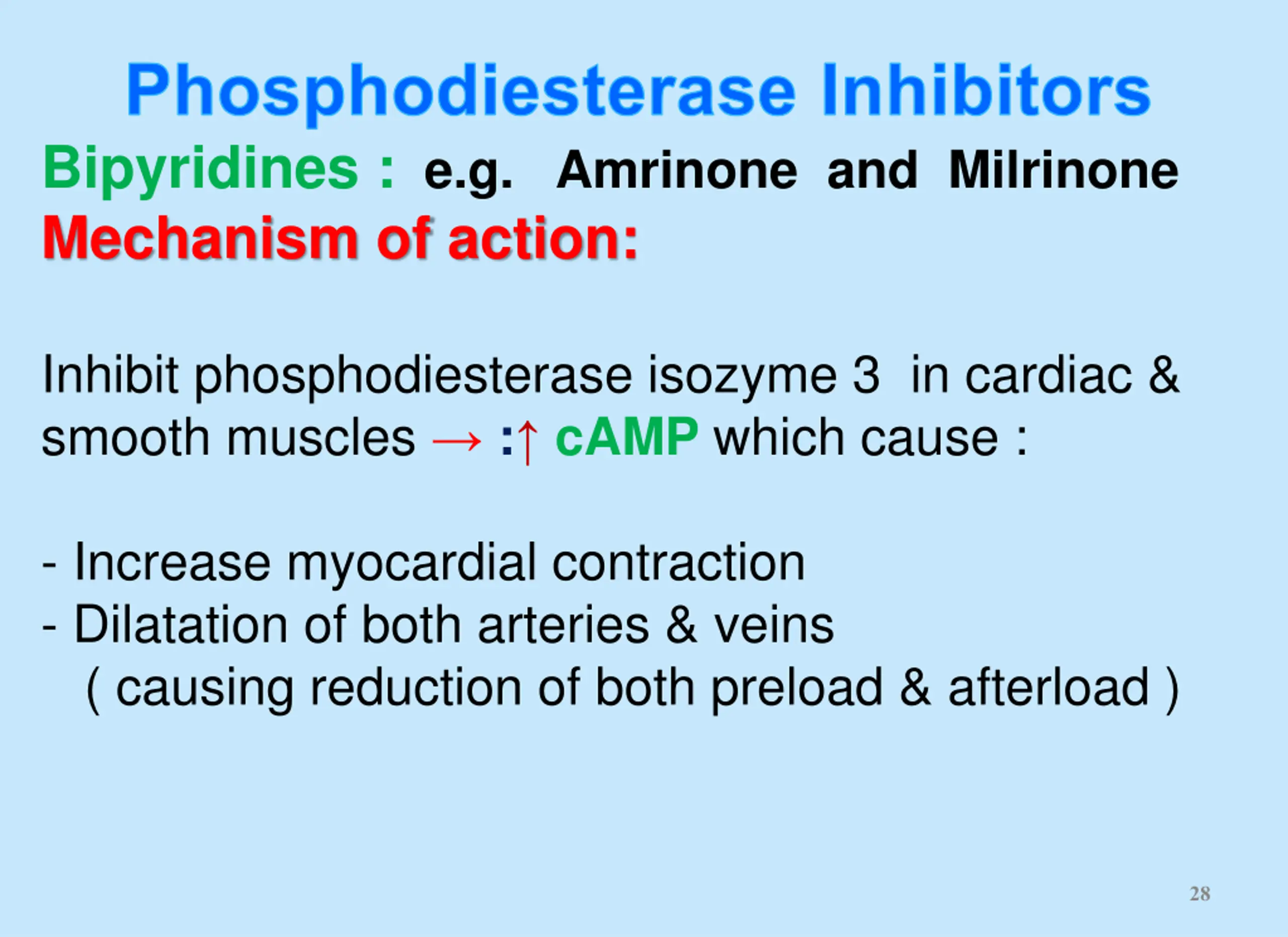 Phosphodiesterase Inhibitors

Bipyridines : e.g. Amrinone and Milrinone

Mechanism of action:

Inhibit phosphodiesterase isozyme 3 in cardiac & smooth muscles → :↑ cAMP which cause :

- Increase myocardial contraction
- Dilatation of both arteries & veins
( causing reduction of both preload & afterload )

28